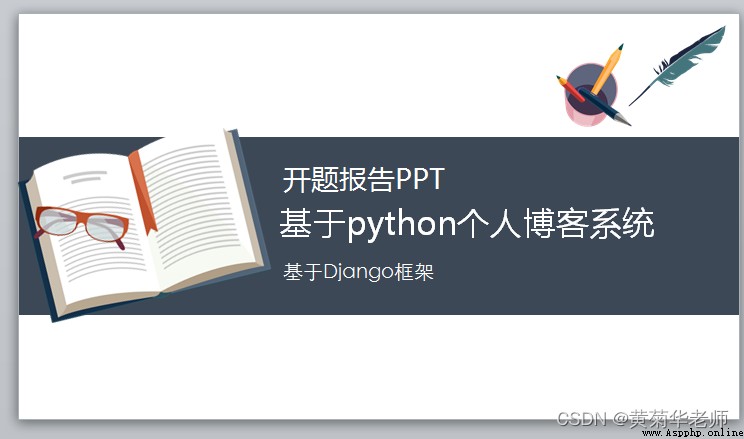 开题报告PPT

基于python个人博客系统

基于Django框架

CSDN @黄菊华老师

www.Aspphp.online